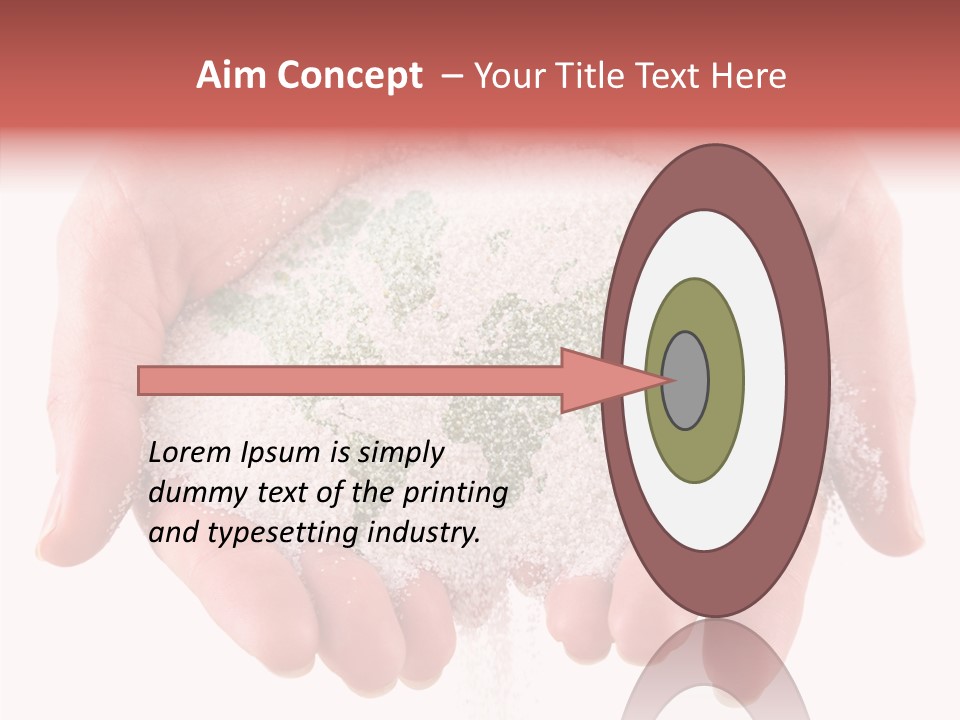 Aim Concept – Your Title Text Here

Lorem Ipsum is simply dummy text of the printing and typesetting industry.